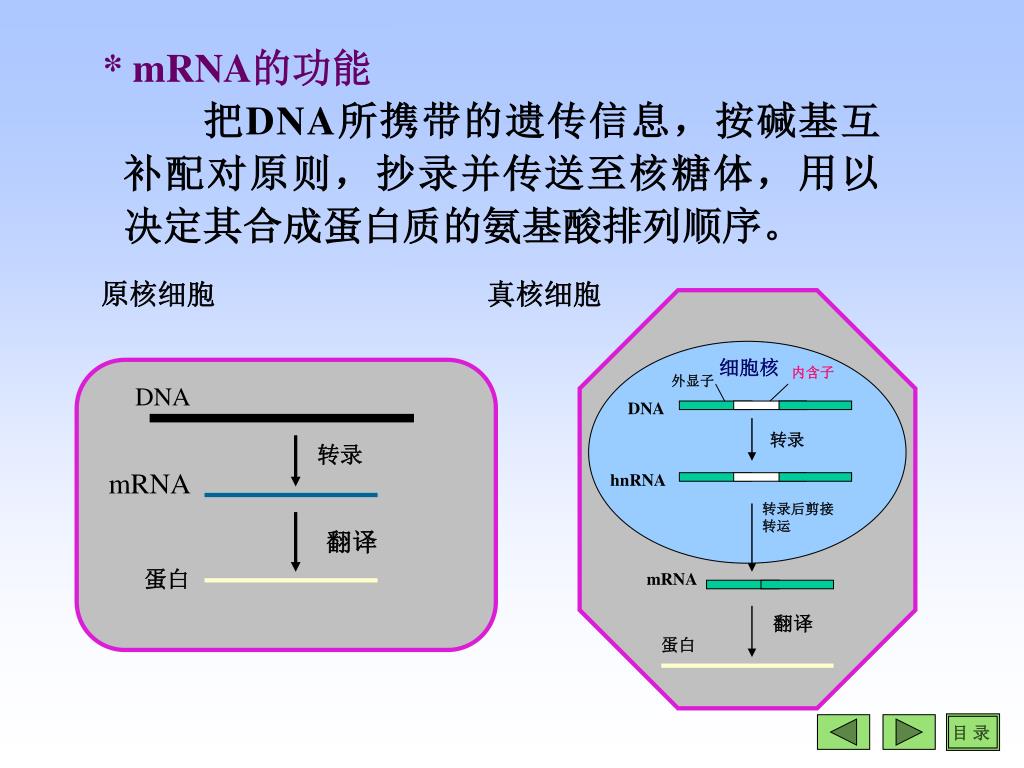 * mRNA的功能

把DNA所携带的遗传信息，按碱基互补配对原则，抄录并传送至核糖体，用以决定其合成蛋白质的氨基酸排列顺序。

原核细胞

DNA

转录

mRNA

翻译

蛋白

真核细胞

细胞核

外显子

内含子

DNA

转录

hnRNA

转录后剪接
转运

mRNA

翻译

蛋白

目 录